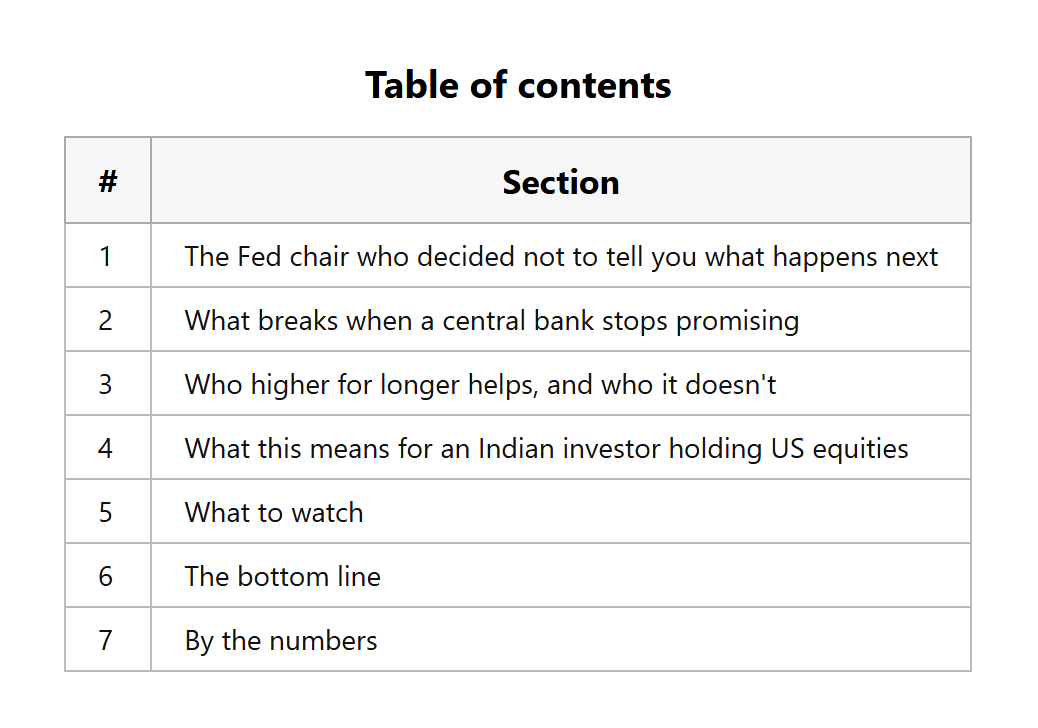 Table of contents

| # | Section |
|---|---|
| 1 | The Fed chair who decided not to tell you what happens next |
| 2 | What breaks when a central bank stops promising |
| 3 | Who higher for longer helps, and who it doesn't |
| 4 | What this means for an Indian investor holding US equities |
| 5 | What to watch |
| 6 | The bottom line |
| 7 | By the numbers |